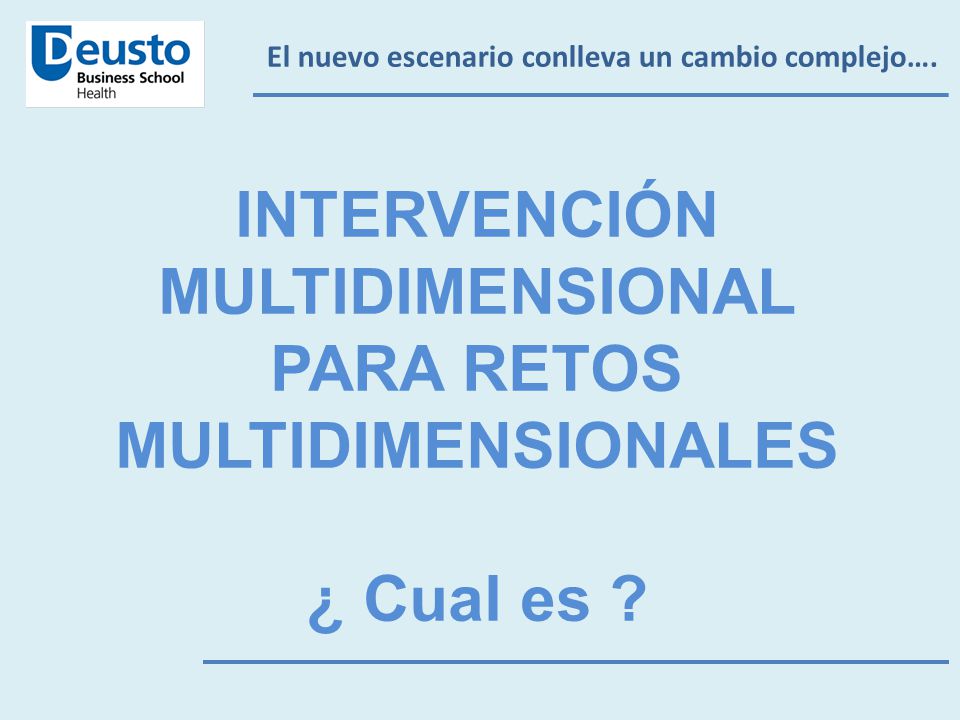 Deusto
Business School
Health

El nuevo escenario conlleva un cambio complejo….

INTERVENCIÓN MULTIDIMENSIONAL PARA RETOS MULTIDIMENSIONALES

¿ Cual es ?